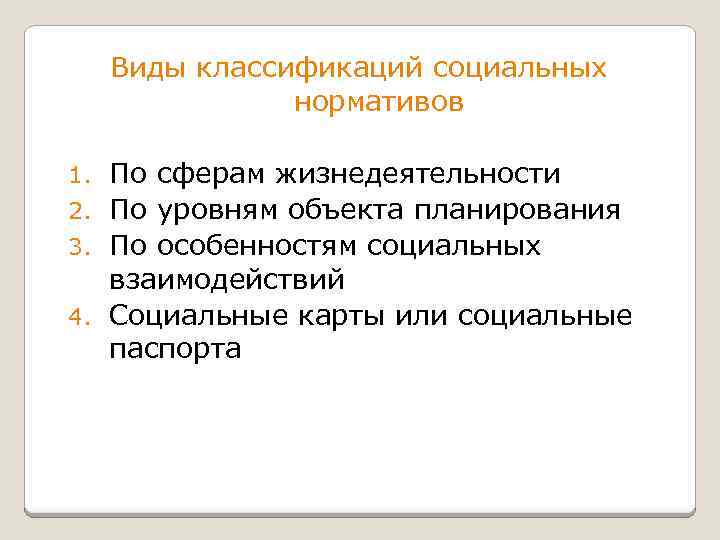 Виды классификаций социальных нормативов

1. По сферам жизнедеятельности
2. По уровням объекта планирования
3. По особенностям социальных взаимодействий
4. Социальные карты или социальные паспорта